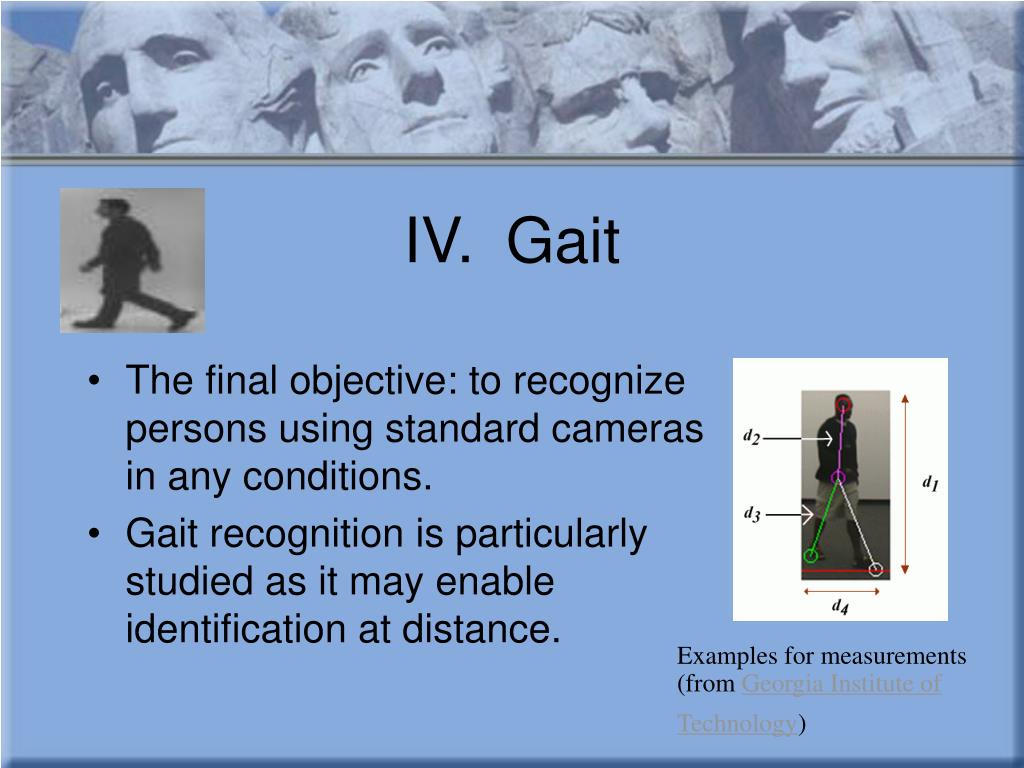 IV. Gait

• The final objective: to recognize persons using standard cameras in any conditions.

• Gait recognition is particularly studied as it may enable identification at distance.

$d_2$

$d_3$

$d_1$

$d_4$

Examples for measurements (from Georgia Institute of Technology)